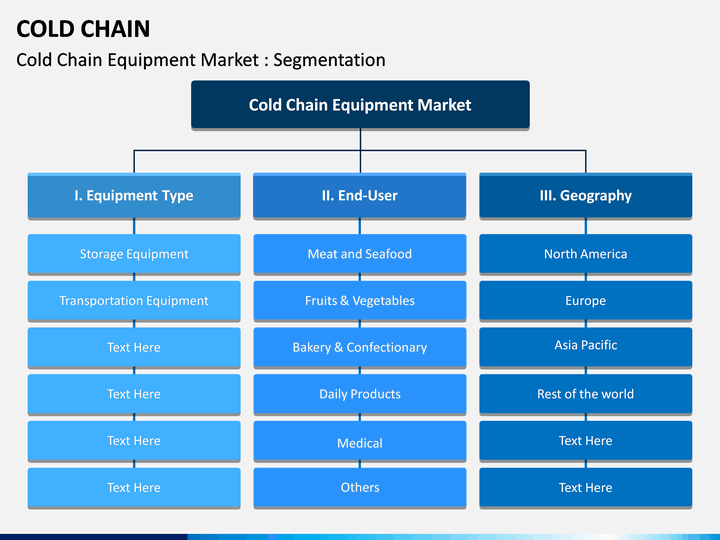 COLD CHAIN

Cold Chain Equipment Market : Segmentation

Cold Chain Equipment Market

I. Equipment Type

Storage Equipment

Transportation Equipment

Text Here

Text Here

Text Here

Text Here

II. End-User

Meat and Seafood

Fruits & Vegetables

Bakery & Confectionary

Daily Products

Medical

Others

III. Geography

North America

Europe

Asia Pacific

Rest of the world

Text Here

Text Here